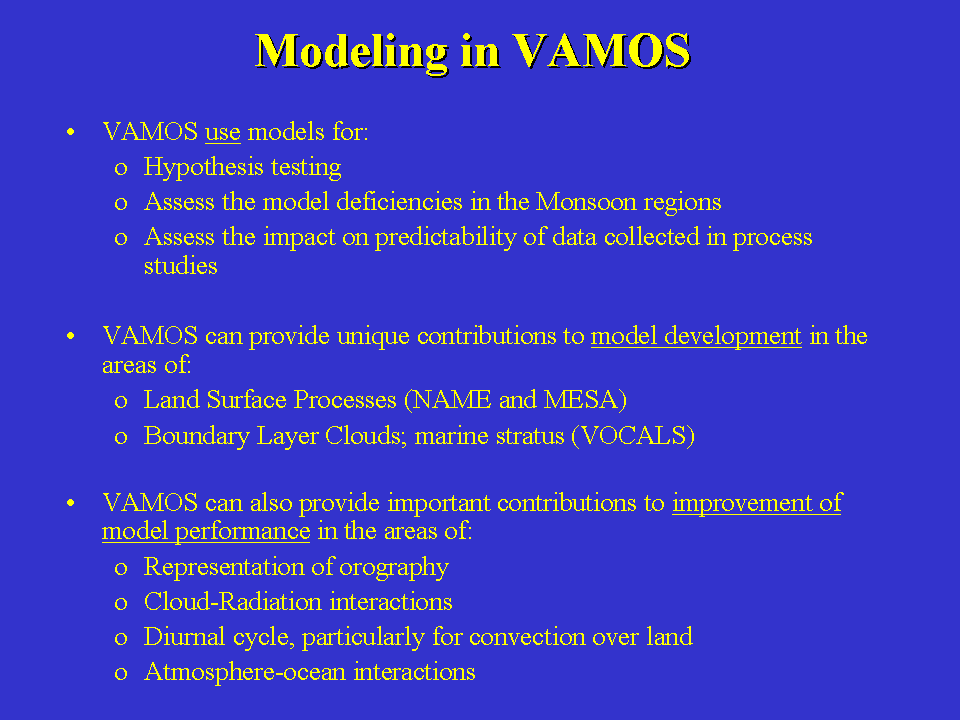 Modeling in VAMOS

• VAMOS use models for:
o Hypothesis testing
o Assess the model deficiencies in the Monsoon regions
o Assess the impact on predictability of data collected in process studies

• VAMOS can provide unique contributions to model development in the areas of:
o Land Surface Processes (NAME and MESA)
o Boundary Layer Clouds; marine stratus (VOCALS)

• VAMOS can also provide important contributions to improvement of model performance in the areas of:
o Representation of orography
o Cloud-Radiation interactions
o Diurnal cycle, particularly for convection over land
o Atmosphere-ocean interactions